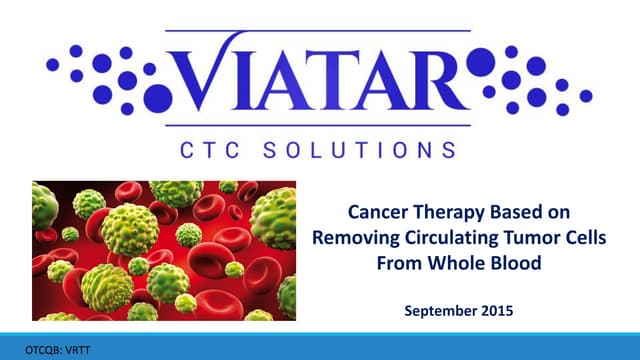 VIATAR
CTC SOLUTIONS

Cancer Therapy Based on Removing Circulating Tumor Cells From Whole Blood

September 2015

OTCQB: VRTT